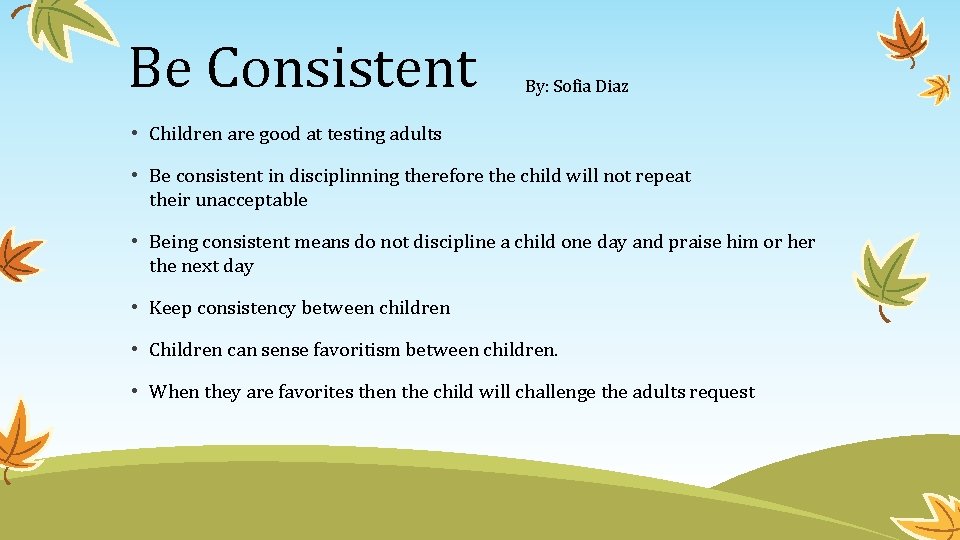 Be Consistent

By: Sofia Diaz

• Children are good at testing adults

• Be consistent in disciplinning therefore the child will not repeat their unacceptable

• Being consistent means do not discipline a child one day and praise him or her the next day

• Keep consistency between children

• Children can sense favoritism between children.

• When they are favorites then the child will challenge the adults request